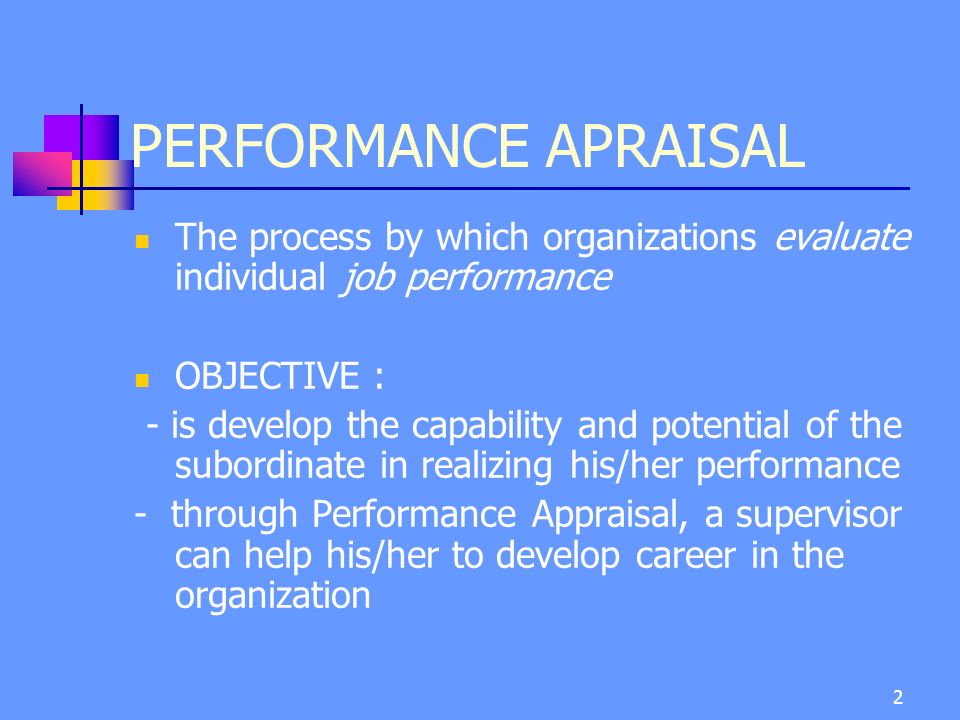 PERFORMANCE APRAISAL

The process by which organizations evaluate individual job performance

OBJECTIVE :

- is develop the capability and potential of the subordinate in realizing his/her performance

- through Performance Appraisal, a supervisor can help his/her to develop career in the organization

2